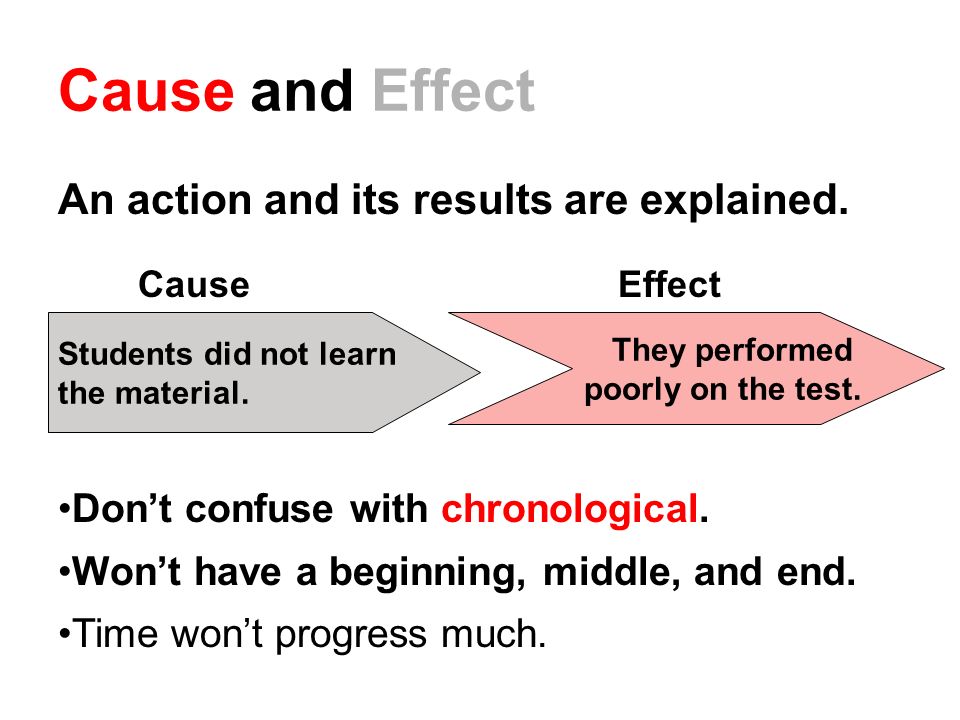 Cause and Effect

An action and its results are explained.

Cause

Students did not learn the material.

Effect

They performed poorly on the test.

•Don’t confuse with chronological.

•Won’t have a beginning, middle, and end.

•Time won’t progress much.